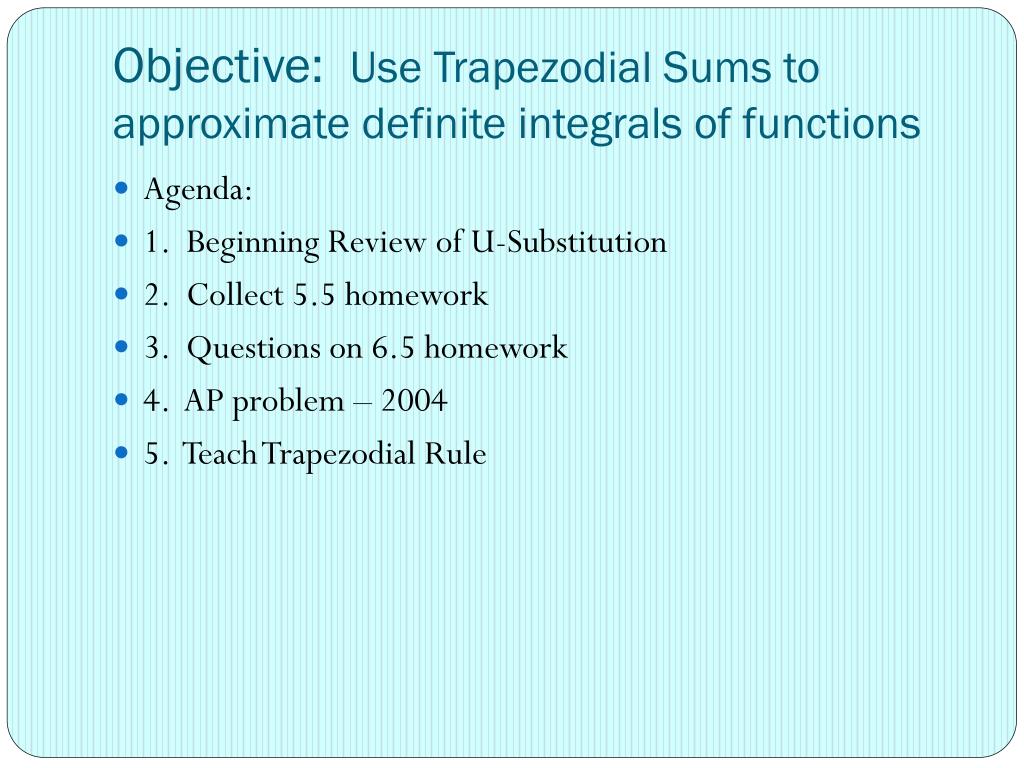 Objective: Use Trapezodial Sums to approximate definite integrals of functions

- Agenda:
- 1. Beginning Review of U-Substitution
- 2. Collect 5.5 homework
- 3. Questions on 6.5 homework
- 4. AP problem – 2004
- 5. Teach Trapezodial Rule